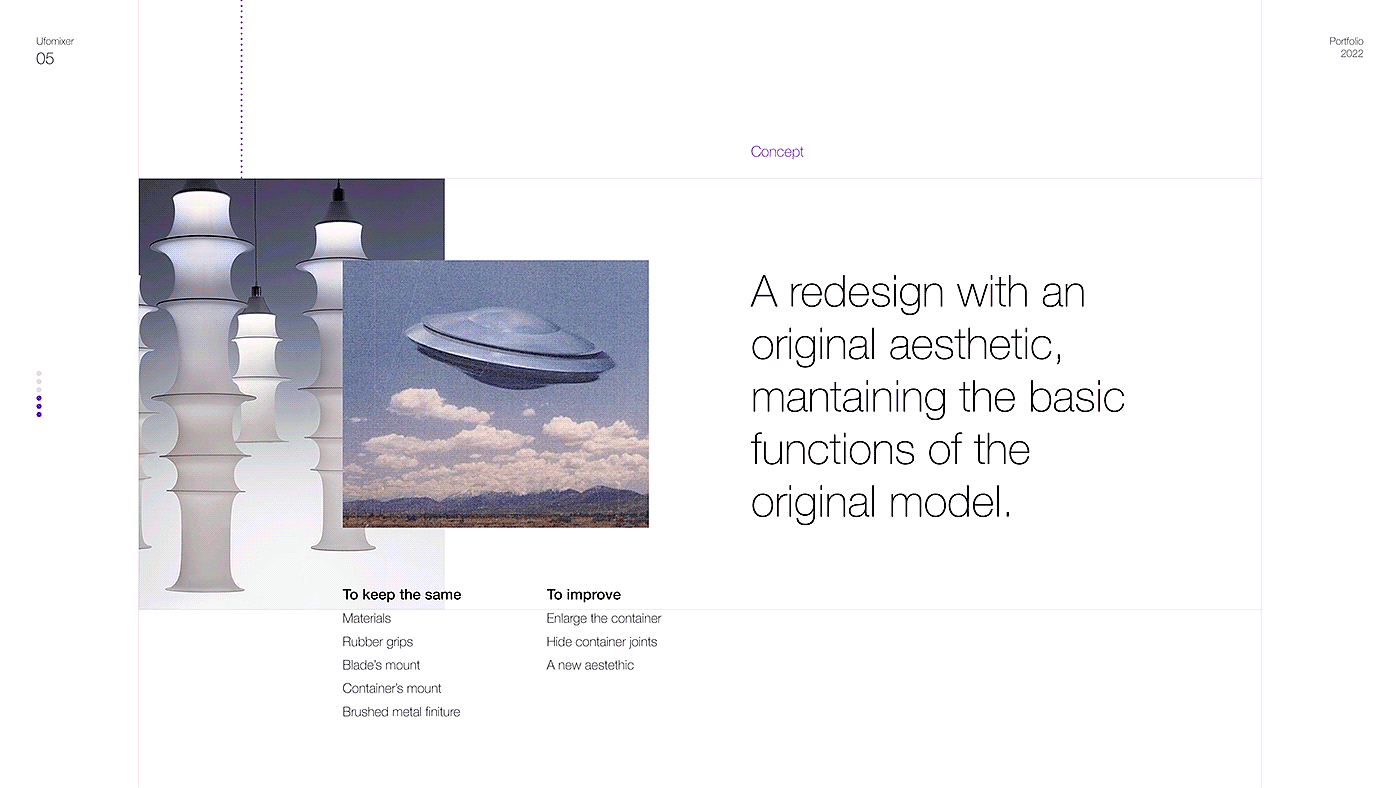 Ufomixer
05

Portfolio
2022

Concept

A redesign with an original aesthetic, mantaining the basic functions of the original model.

To keep the same
Materials
Rubber grips
Blade's mount
Container's mount
Brushed metal finiture

To improve
Enlarge the container
Hide container joints
A new aestethic